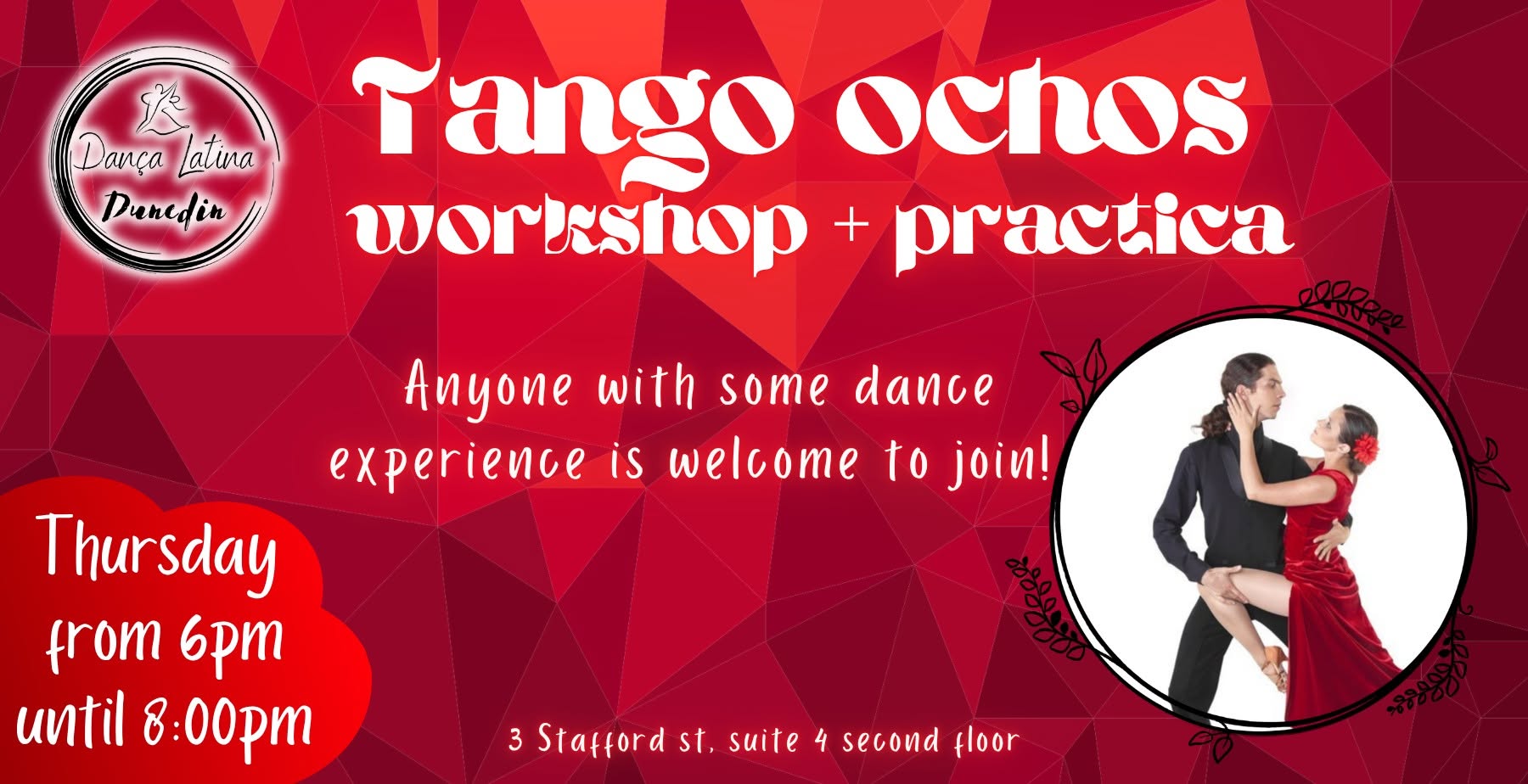 Dança Latina
Dunedin

Tango ochos
workshop + practica

Anyone with some dance experience is welcome to join!

Thursday from 6pm until 8:00pm

3 Stafford st, suite 4 second floor